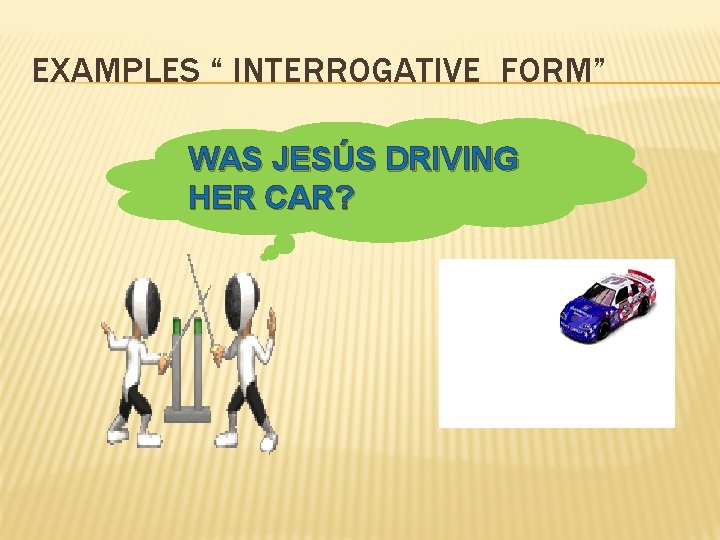 EXAMPLES “ INTERROGATIVE FORM”

WAS JESÚS DRIVING HER CAR?